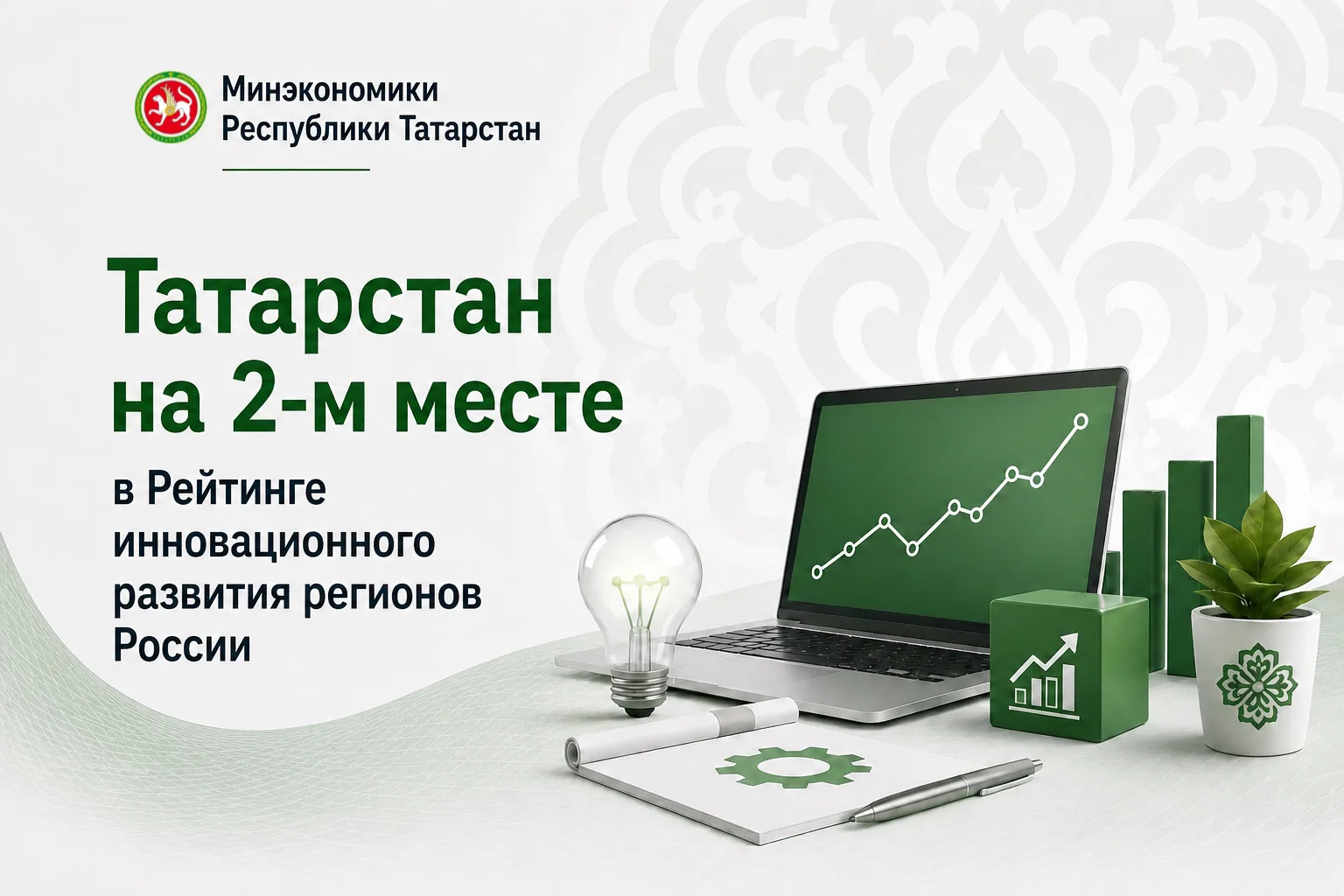 Минэкономики
Республики Татарстан

Татарстан
на 2-м месте

в Рейтинге инновационного развития регионов России